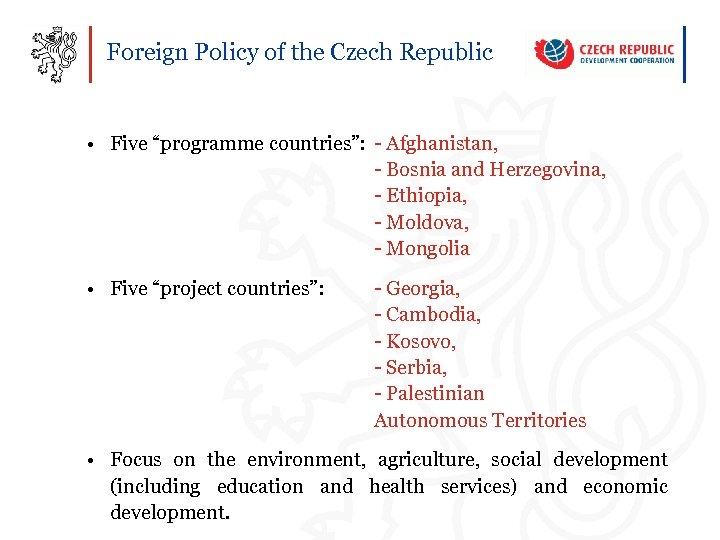 Foreign Policy of the Czech Republic

CZECH REPUBLIC
DEVELOPMENT COOPERATION

• Five “programme countries”: - Afghanistan,
- Bosnia and Herzegovina,
- Ethiopia,
- Moldova,
- Mongolia

• Five “project countries”: - Georgia,
- Cambodia,
- Kosovo,
- Serbia,
- Palestinian Autonomous Territories

• Focus on the environment, agriculture, social development (including education and health services) and economic development.